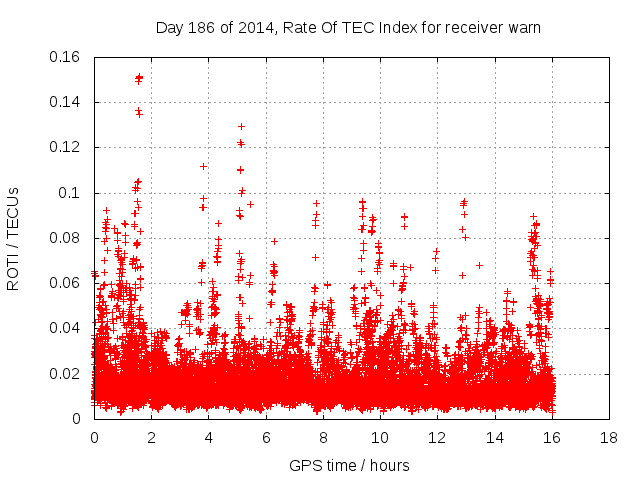 Day 186 of 2014, Rate Of TEC Index for receiver warn

ROTI / TECUs

0.16
0.14
0.12
0.1
0.08
0.06
0.04
0.02
0

0 2 4 6 8 10 12 14 16 18

GPS time / hours